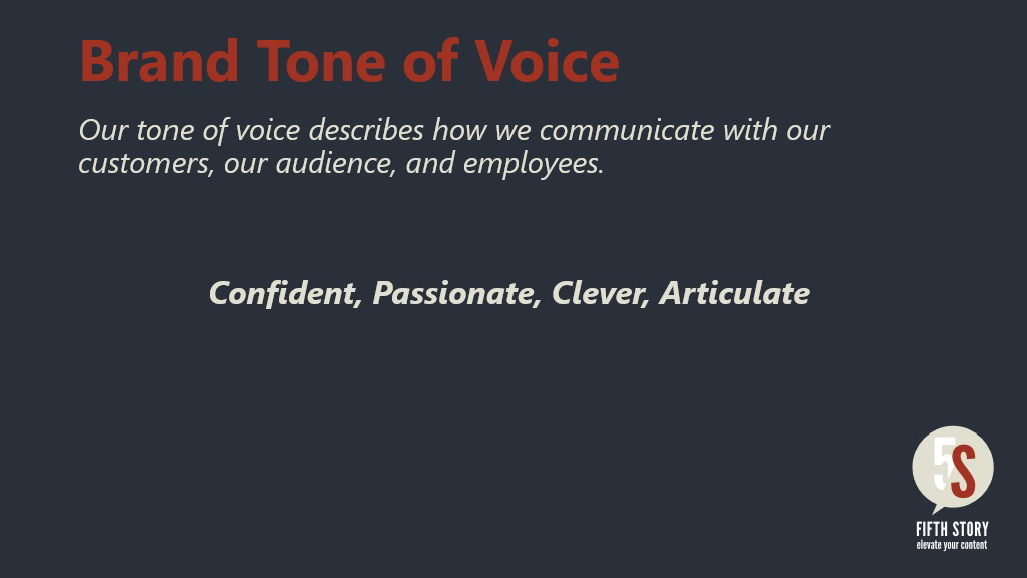 Brand Tone of Voice

Our tone of voice describes how we communicate with our customers, our audience, and employees.

Confident, Passionate, Clever, Articulate

5S
FIFTH STORY
elevate your content